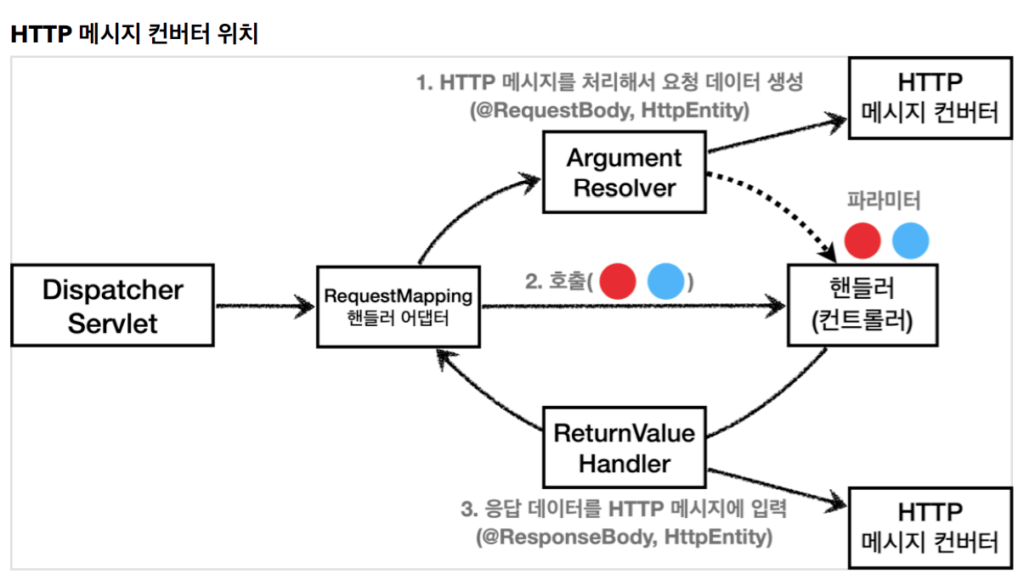 HTTP 메시지 컨버터 위치

1. HTTP 메시지를 처리해서 요청 데이터 생성
(@RequestBody, HttpEntity)

HTTP
메시지 컨버터

Argument
Resolver

파라미터

Dispatcher
Servlet

RequestMapping
핸들러 어댑터

2. 호출( )

핸들러
(컨트롤러)

ReturnValue
Handler

3. 응답 데이터를 HTTP 메시지에 입력
(@ResponseBody, HttpEntity)

HTTP
메시지 컨버터